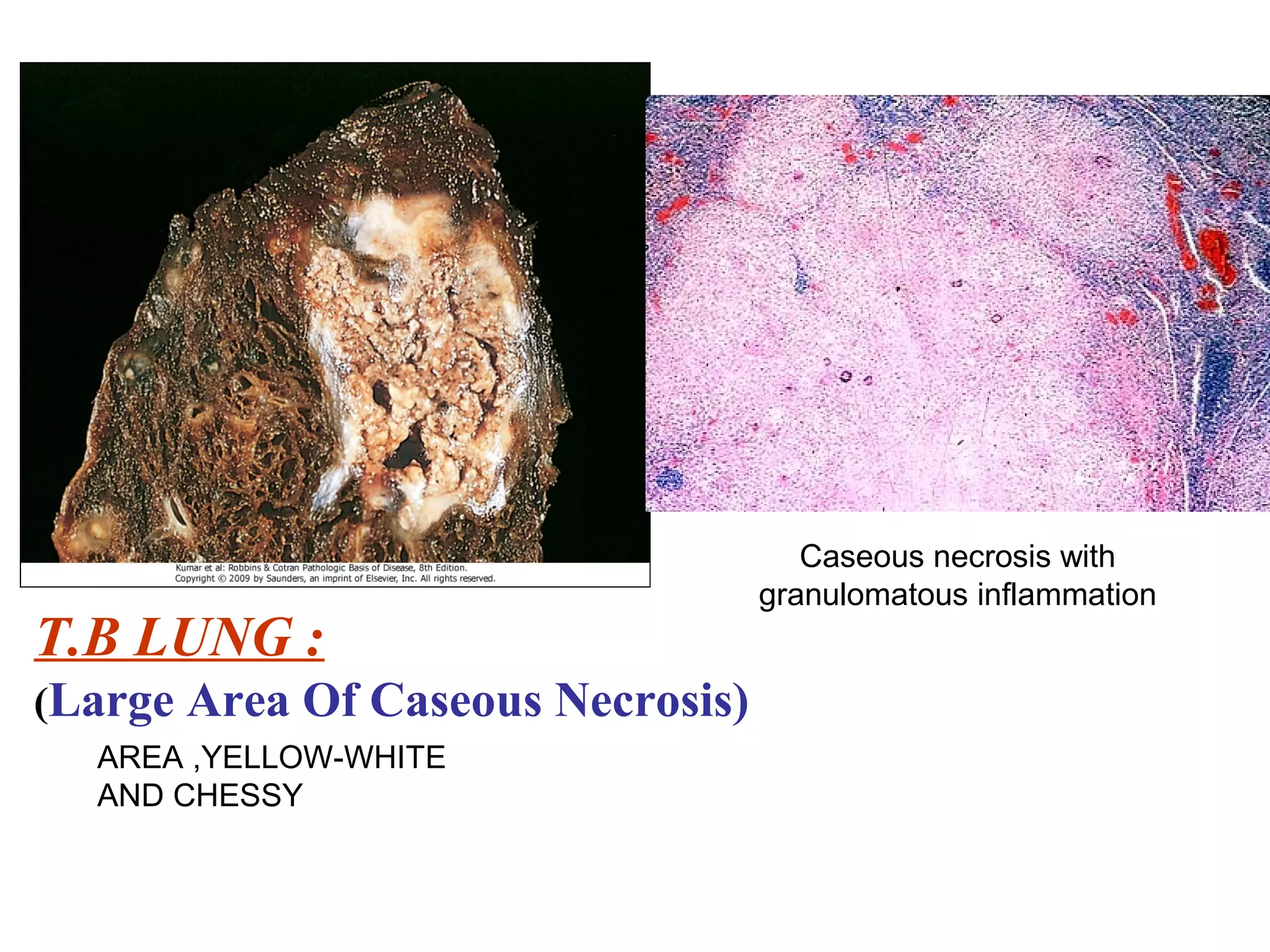 Kumar et al: Robbins & Cotran Pathologic Basis of Disease, 8th Edition.
Copyright © 2009 by Saunders, an imprint of Elsevier, Inc. All rights reserved.

Caseous necrosis with granulomatous inflammation

T.B LUNG :

(Large Area Of Caseous Necrosis)

AREA ,YELLOW-WHITE AND CHESSY